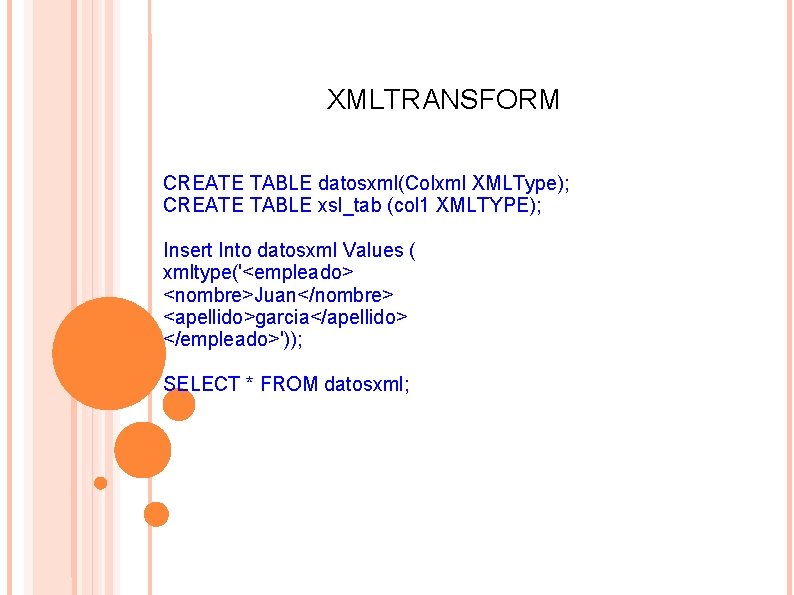 XMLTRANSFORM

CREATE TABLE datosxml(Colxml XMLType);
CREATE TABLE xsl_tab (col1 XMLTYPE);

Insert Into datosxml Values (
xmltype('<empleado>
<nombre>Juan</nombre>
<apellido>garcia</apellido>
</empleado>'));

SELECT * FROM datosxml;